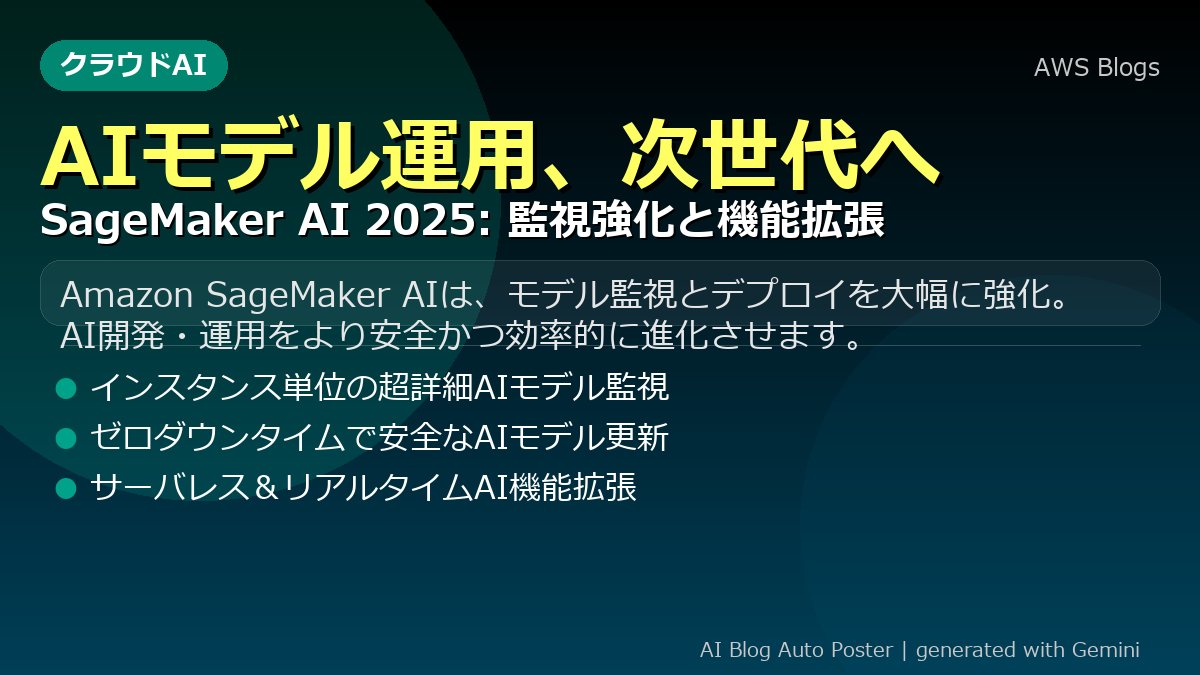 クラウドAI

AWS Blogs

AIモデル運用、次世代へ

SageMaker AI 2025: 監視強化と機能拡張

Amazon SageMaker AIは、モデル監視とデプロイを大幅に強化。AI開発・運用をより安全かつ効率的に進化させます。

インスタンス単位の超詳細AIモデル監視

ゼロダウンタイムで安全なAIモデル更新

サーバレス＆リアルタイムAI機能拡張

AI Blog Auto Poster | generated with Gemini